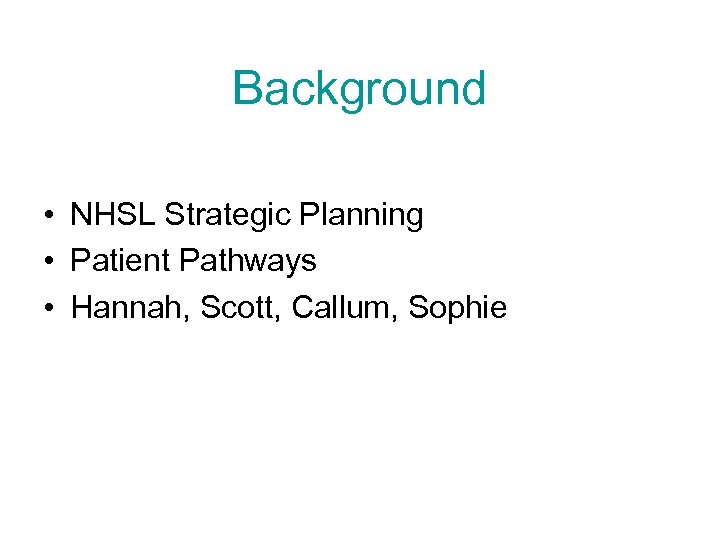 Background

• NHSL Strategic Planning
• Patient Pathways
• Hannah, Scott, Callum, Sophie